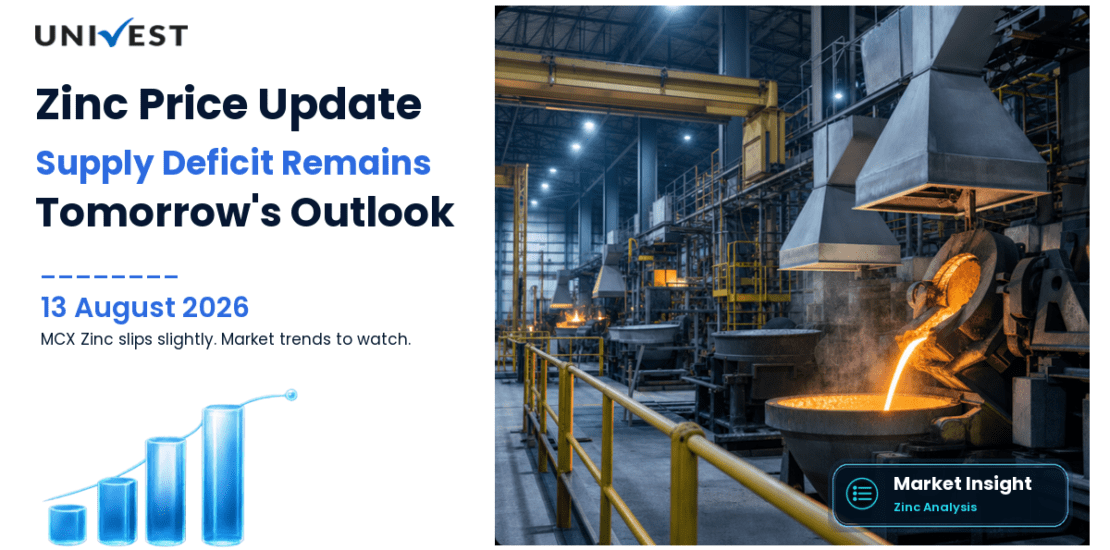 UNIVEST

Zinc Price Update
Supply Deficit Remains
Tomorrow's Outlook

13 August 2026
MCX Zinc slips slightly. Market trends to watch.

Market Insight
Zinc Analysis